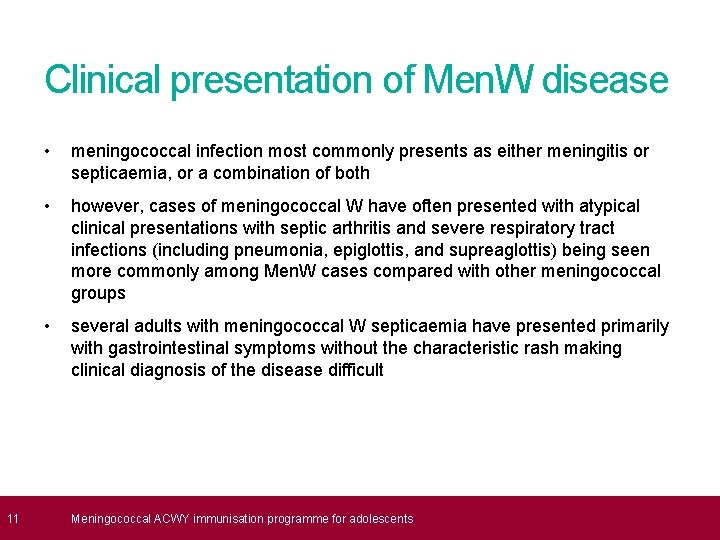 Clinical presentation of MenW disease

• meningococcal infection most commonly presents as either meningitis or septicaemia, or a combination of both

• however, cases of meningococcal W have often presented with atypical clinical presentations with septic arthritis and severe respiratory tract infections (including pneumonia, epiglottis, and supreaglottis) being seen more commonly among MenW cases compared with other meningococcal groups

• several adults with meningococcal W septicaemia have presented primarily with gastrointestinal symptoms without the characteristic rash making clinical diagnosis of the disease difficult

11 Meningococcal ACWY immunisation programme for adolescents